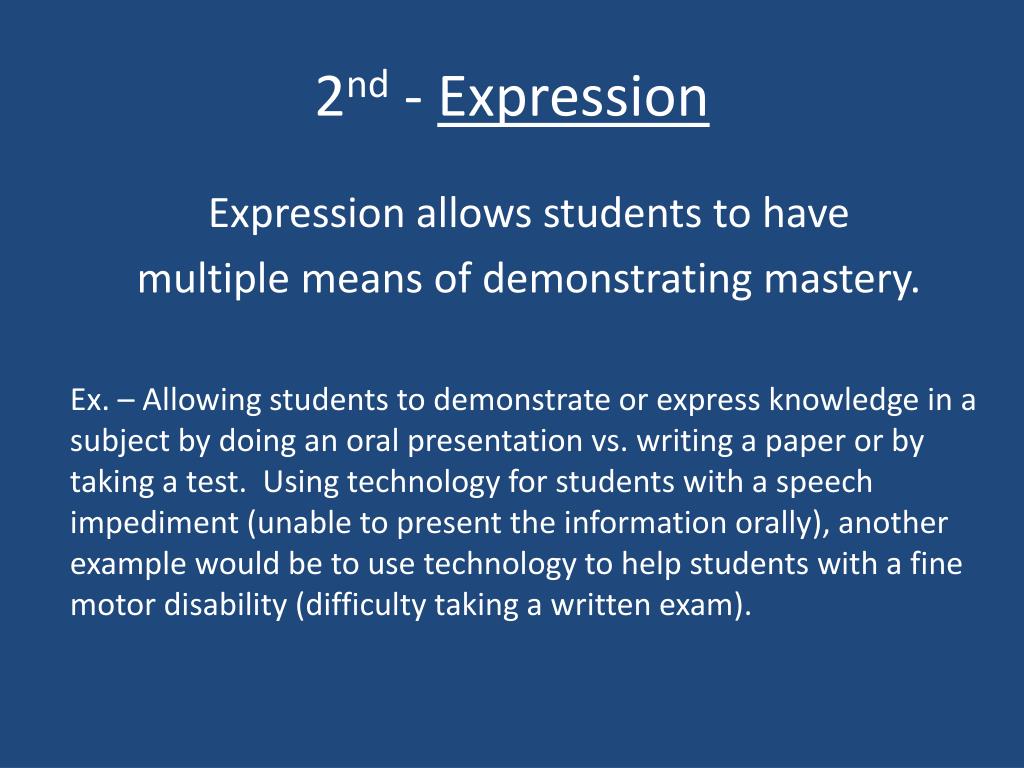 2nd - Expression

Expression allows students to have multiple means of demonstrating mastery.

Ex. – Allowing students to demonstrate or express knowledge in a subject by doing an oral presentation vs. writing a paper or by taking a test.  Using technology for students with a speech impediment (unable to present the information orally), another example would be to use technology to help students with a fine motor disability (difficulty taking a written exam).